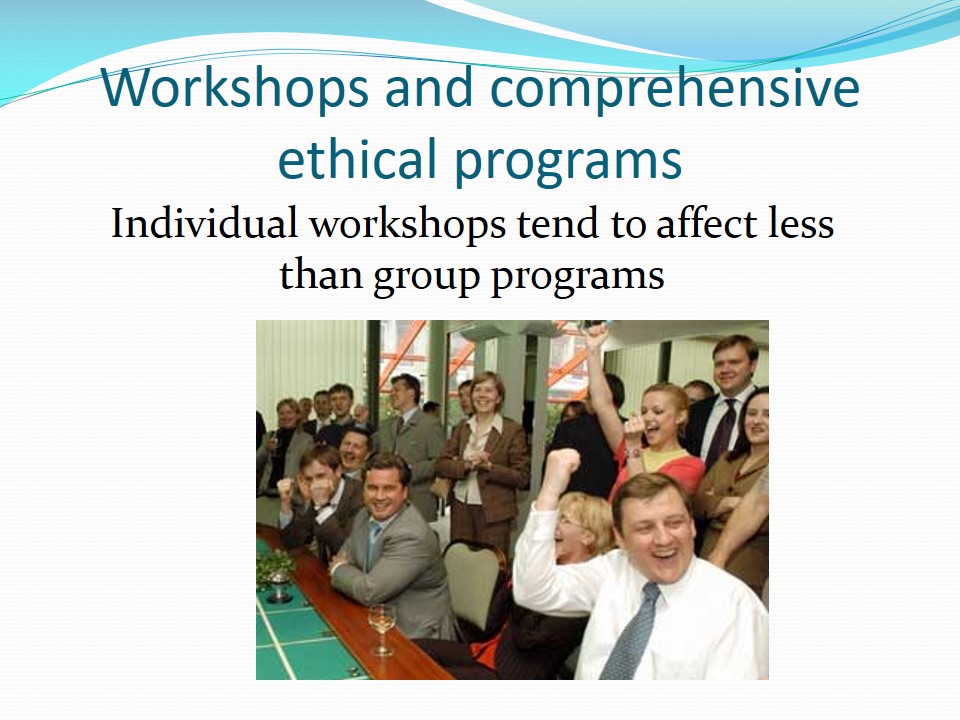 Workshops and comprehensive ethical programs

Individual workshops tend to affect less than group programs